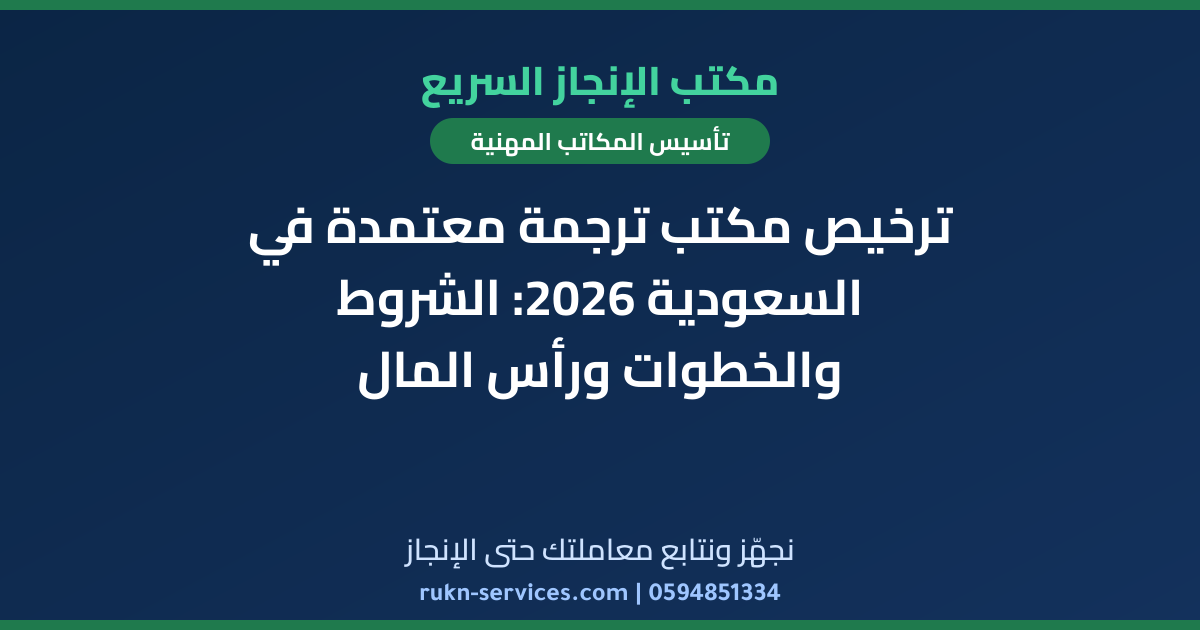 مكتب الإنجاز السريع

تأسيس المكاتب المهنية

ترخيص مكتب ترجمة معتمدة في السعودية 2026: الشروط والخطوات ورأس المال

نجهّز ونتابع معاملتك حتى الإنجاز

rukn-services.com | 0594851334